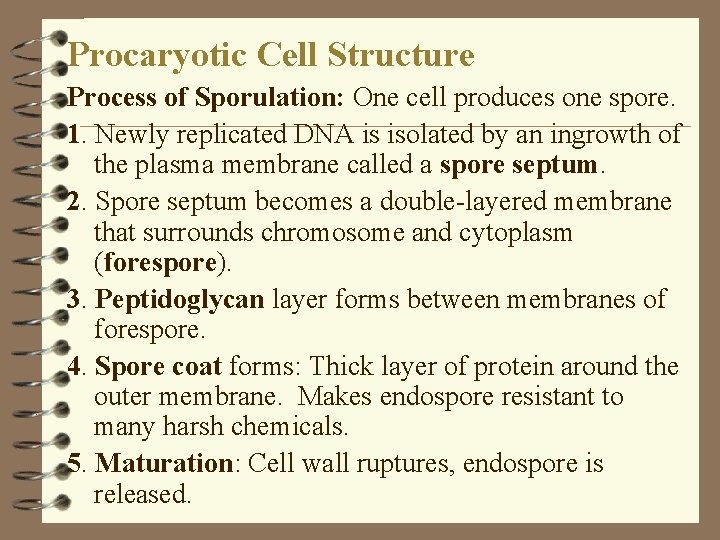 Procaryotic Cell Structure

Process of Sporulation: One cell produces one spore.

1. Newly replicated DNA is isolated by an ingrowth of the plasma membrane called a spore septum.

2. Spore septum becomes a double-layered membrane that surrounds chromosome and cytoplasm (forespore).

3. Peptidoglycan layer forms between membranes of forespore.

4. Spore coat forms: Thick layer of protein around the outer membrane. Makes endospore resistant to many harsh chemicals.

5. Maturation: Cell wall ruptures, endospore is released.